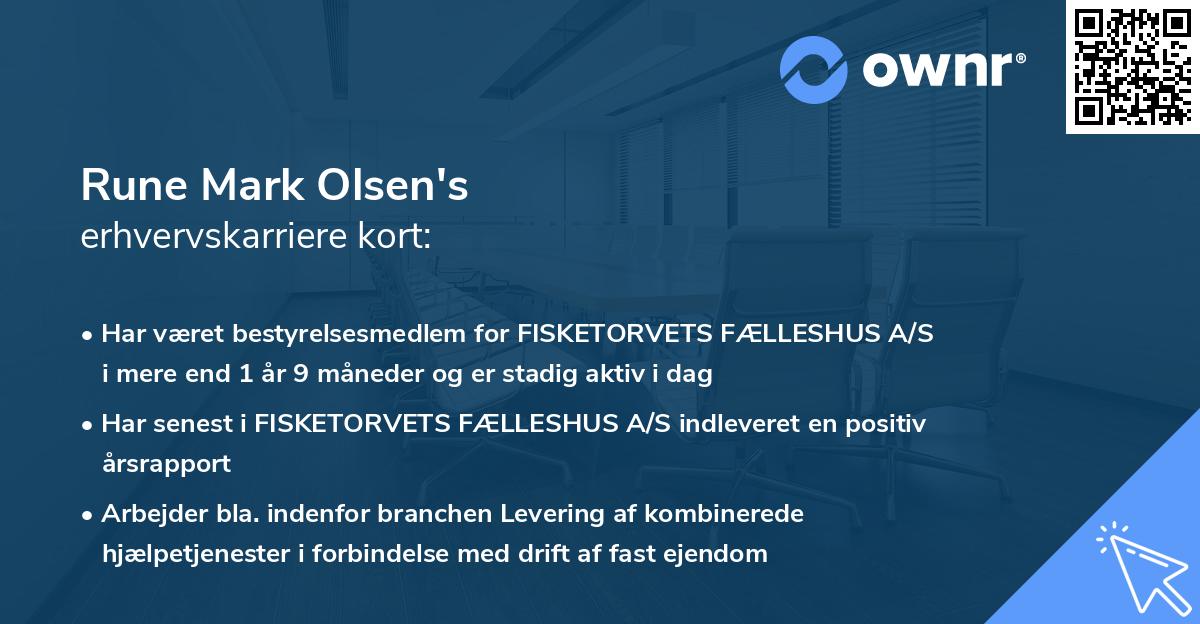 ownr®

Rune Mark Olsen's
erhvervskarriere kort:

• Har været bestyrelsesmedlem for FISKETORVETS FÆLLESHUS A/S i mere end 1 år 9 måneder og er stadig aktiv i dag

• Har senest i FISKETORVETS FÆLLESHUS A/S indleveret en positiv årsrapport

• Arbejder bla. indenfor branchen Levering af kombinerede hjælpetjenester i forbindelse med drift af fast ejendom